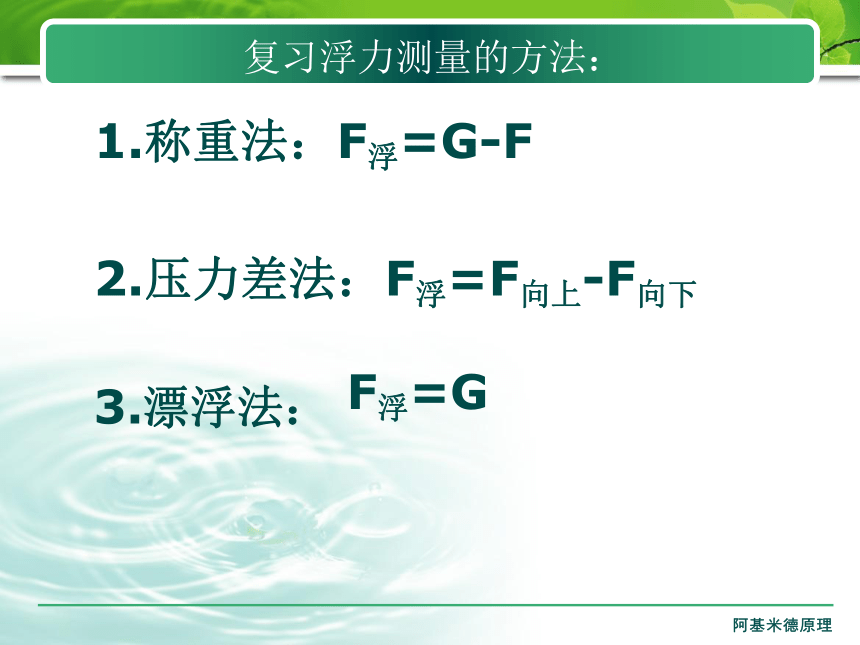 复习浮力测量的方法：

1.称重法：$F_{浮}=G-F$

2.压力差法：$F_{浮}=F_{向上}-F_{向下}$

3.漂浮法：$F_{浮}=G$

阿基米德原理